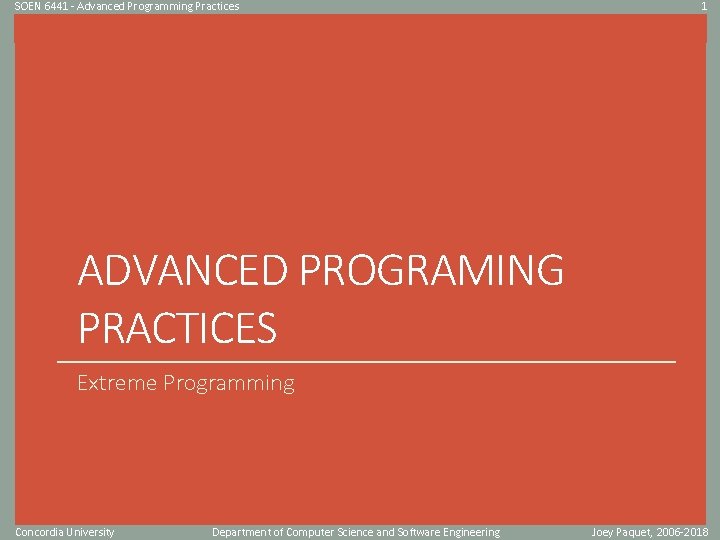 SOEN 6441 - Advanced Programming Practices

1

ADVANCED PROGRAMING PRACTICES

Extreme Programming

Concordia University

Department of Computer Science and Software Engineering

Joey Paquet, 2006-2018